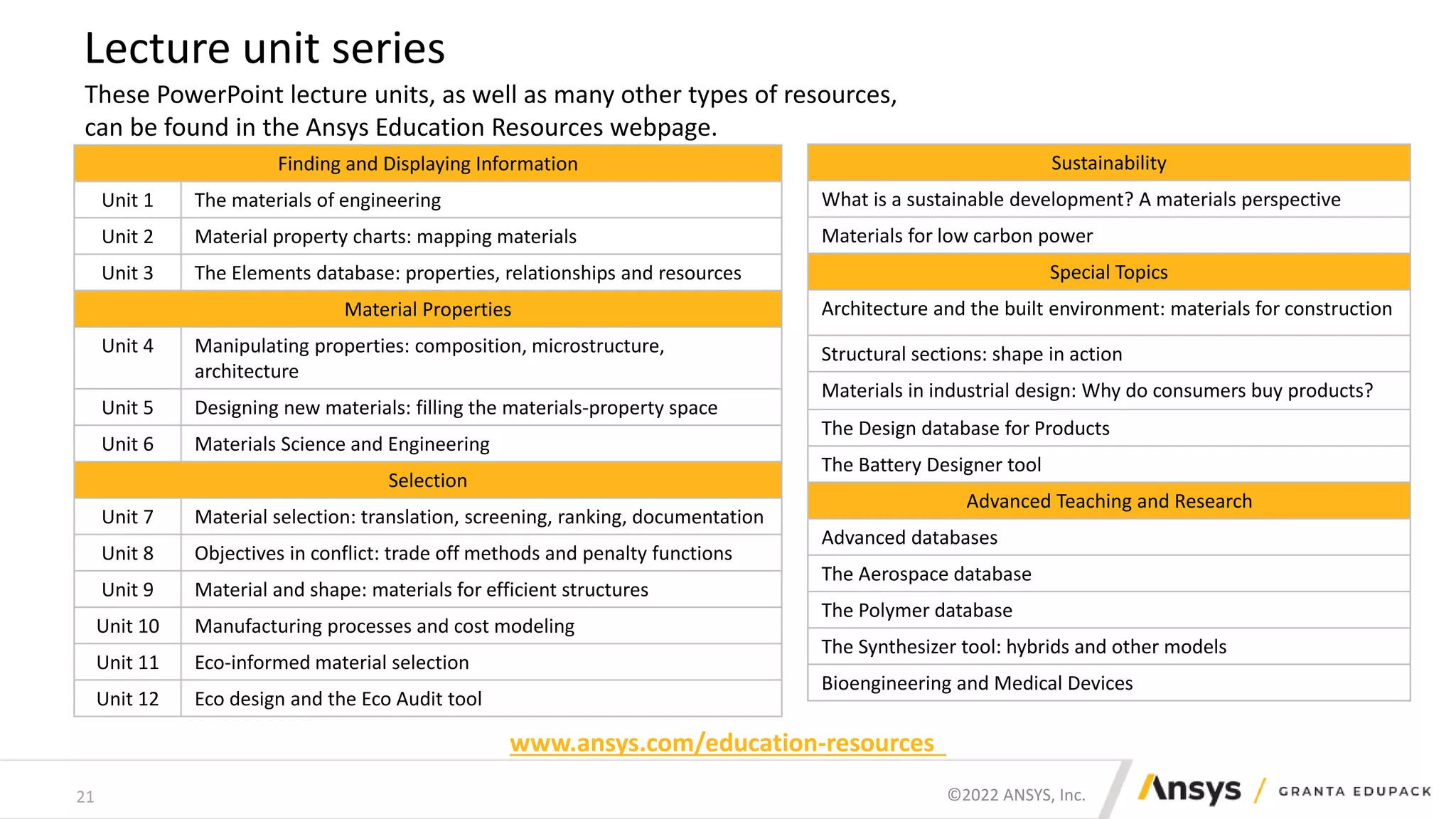 Lecture unit series

These PowerPoint lecture units, as well as many other types of resources, can be found in the Ansys Education Resources webpage.

| Finding and Displaying Information | |
|---|---|
| Unit 1 | The materials of engineering |
| Unit 2 | Material property charts: mapping materials |
| Unit 3 | The Elements database: properties, relationships and resources |
| Material Properties | |
| Unit 4 | Manipulating properties: composition, microstructure, architecture |
| Unit 5 | Designing new materials: filling the materials-property space |
| Unit 6 | Materials Science and Engineering |
| Selection | |
| Unit 7 | Material selection: translation, screening, ranking, documentation |
| Unit 8 | Objectives in conflict: trade off methods and penalty functions |
| Unit 9 | Material and shape: materials for efficient structures |
| Unit 10 | Manufacturing processes and cost modeling |
| Unit 11 | Eco-informed material selection |
| Unit 12 | Eco design and the Eco Audit tool |

| Sustainability |
|---|
| What is a sustainable development? A materials perspective |
| Materials for low carbon power |
| Special Topics |
| Architecture and the built environment: materials for construction |
| Structural sections: shape in action |
| Materials in industrial design: Why do consumers buy products? |
| The Design database for Products |
| The Battery Designer tool |
| Advanced Teaching and Research |
| Advanced databases |
| The Aerospace database |
| The Polymer database |
| The Synthesizer tool: hybrids and other models |
| Bioengineering and Medical Devices |

www.ansys.com/education-resources

21

©2022 ANSYS, Inc.

Ansys / GRANTA EDUPACK